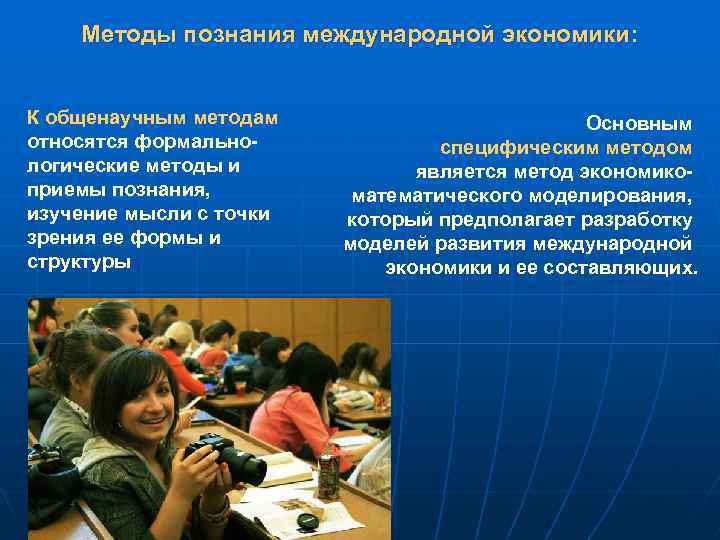 Методы познания международной экономики:

К общенаучным методам относятся формально-логические методы и приемы познания, изучение мысли с точки зрения ее формы и структуры

Основным специфическим методом является метод экономико-математического моделирования, который предполагает разработку моделей развития международной экономики и ее составляющих.